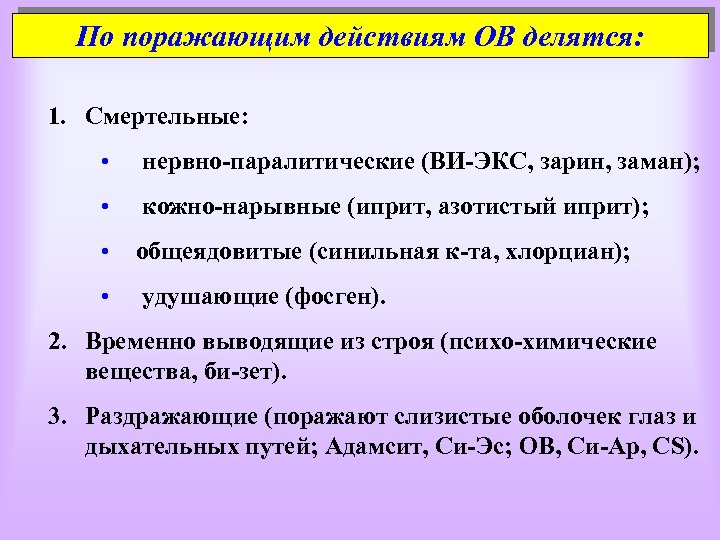 По поражающим действиям ОВ делятся:

1. Смертельные:

• нервно-паралитические (ВИ-ЭКС, зарин, заман);

• кожно-нарывные (иприт, азотистый иприт);

• общеядовитые (синильная к-та, хлорциан);

• удушающие (фосген).

2. Временно выводящие из строя (психо-химические вещества, би-зет).

3. Раздражающие (поражают слизистые оболочек глаз и дыхательных путей; Адамсит, Си-Эс; ОВ, Си-Ар, CS).